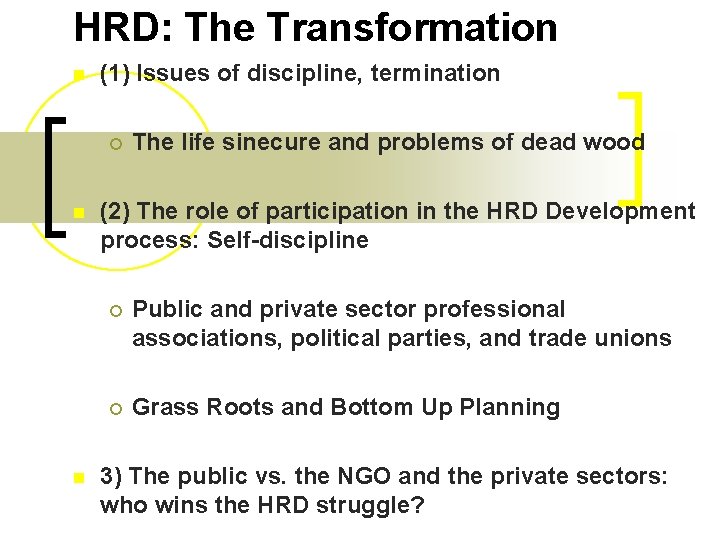 HRD: The Transformation

(1) Issues of discipline, termination

The life sinecure and problems of dead wood

(2) The role of participation in the HRD Development process: Self-discipline

Public and private sector professional associations, political parties, and trade unions

Grass Roots and Bottom Up Planning

3) The public vs. the NGO and the private sectors: who wins the HRD struggle?